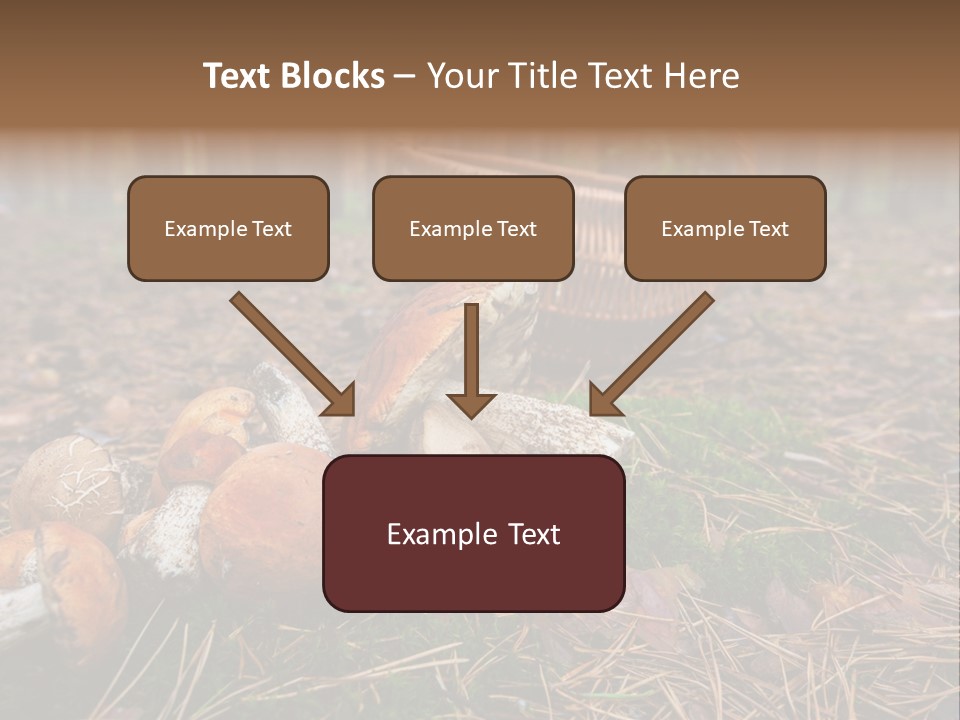 Text Blocks – Your Title Text Here

Example Text

Example Text

Example Text

Example Text